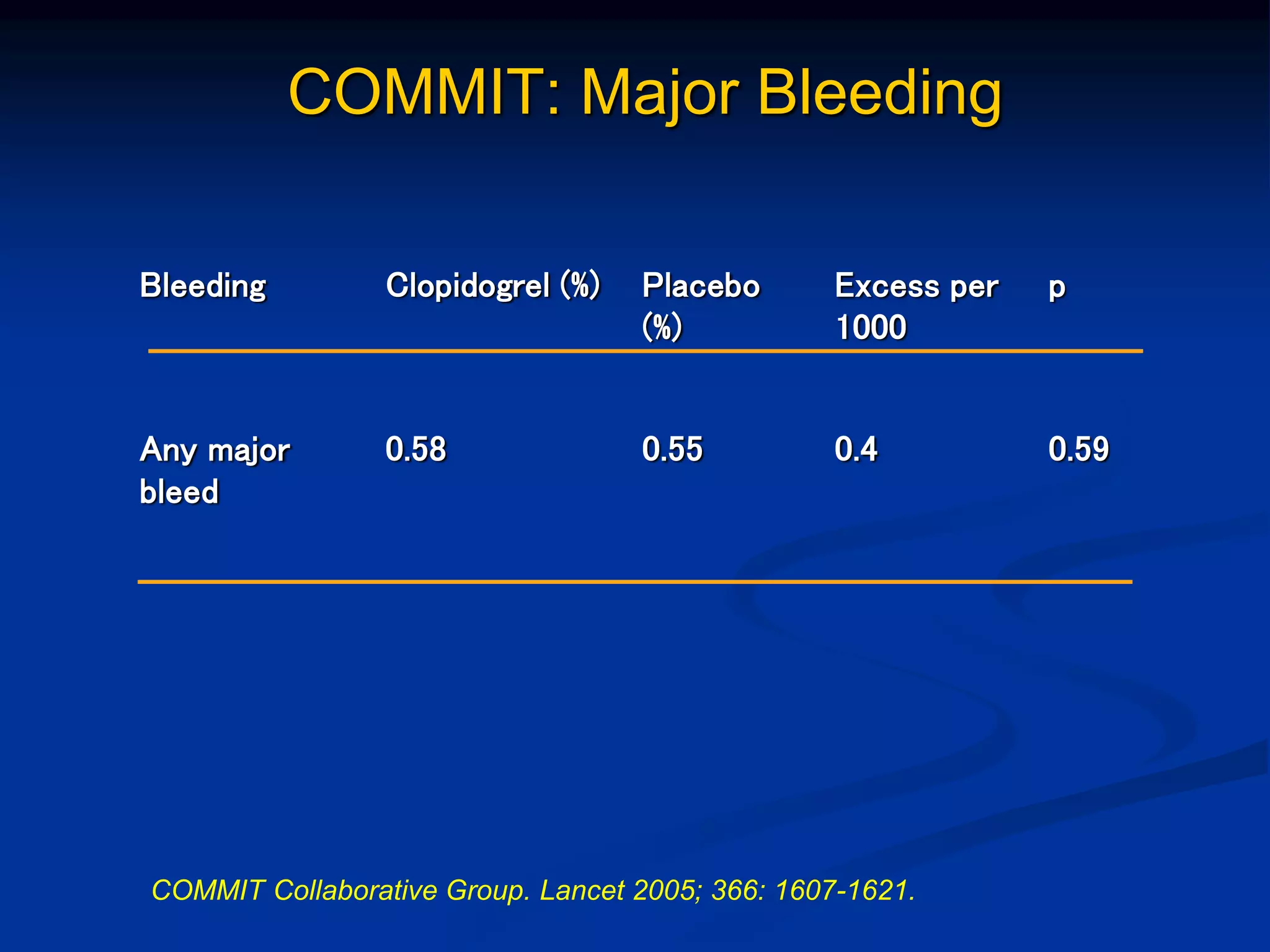 COMMIT: Major Bleeding

| Bleeding | Clopidogrel (%) | Placebo (%) | Excess per 1000 | p |
|---|---|---|---|---|
| Any major bleed | 0.58 | 0.55 | 0.4 | 0.59 |

COMMIT Collaborative Group. Lancet 2005; 366: 1607-1621.